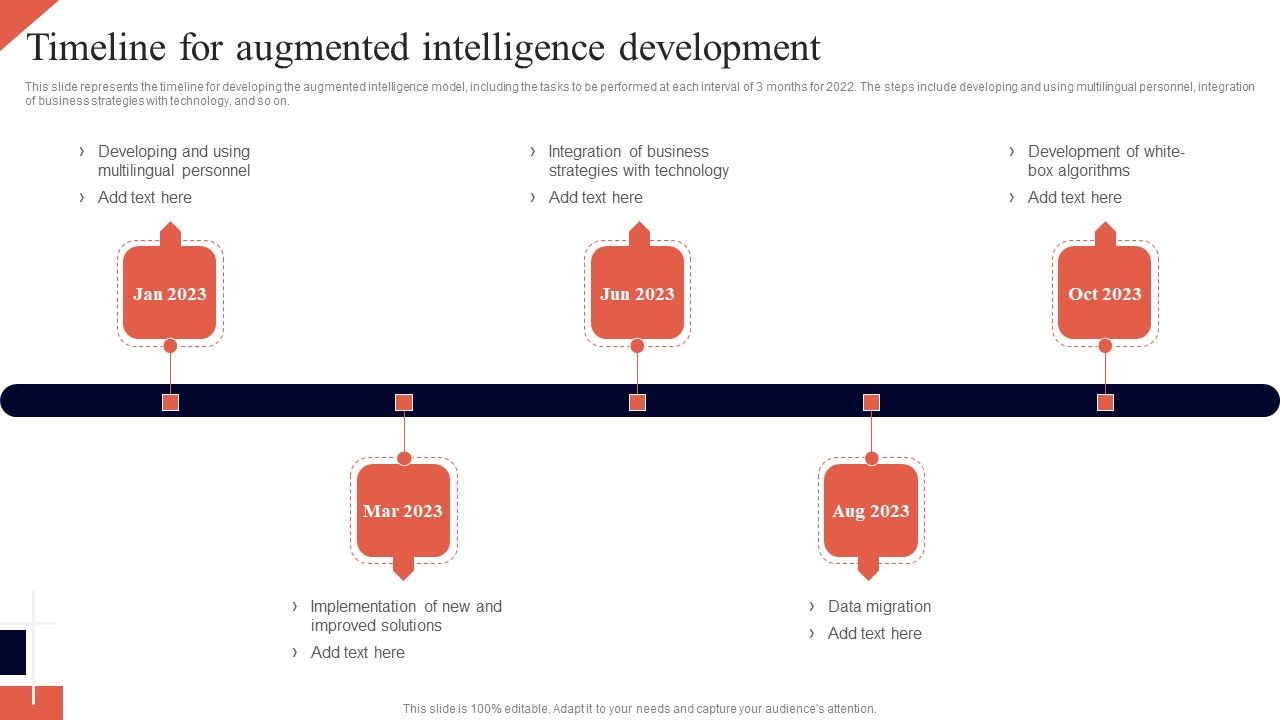 Timeline for augmented intelligence development

This slide represents the timeline for developing the augmented intelligence model, including the tasks to be performed at each interval of 3 months for 2022. The steps include developing and using multilingual personnel, integration of business strategies with technology, and so on.

› Developing and using multilingual personnel
› Add text here

Jan 2023

› Integration of business strategies with technology
› Add text here

Jun 2023

› Development of white-box algorithms
› Add text here

Oct 2023

Mar 2023

› Implementation of new and improved solutions
› Add text here

Aug 2023

› Data migration
› Add text here

This slide is 100% editable. Adapt it to your needs and capture your audience's attention.